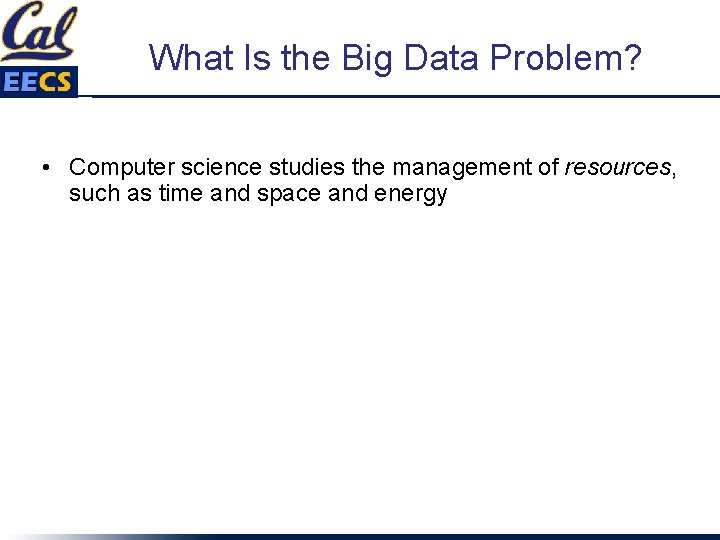 Cal
EECS

What Is the Big Data Problem?

• Computer science studies the management of resources, such as time and space and energy